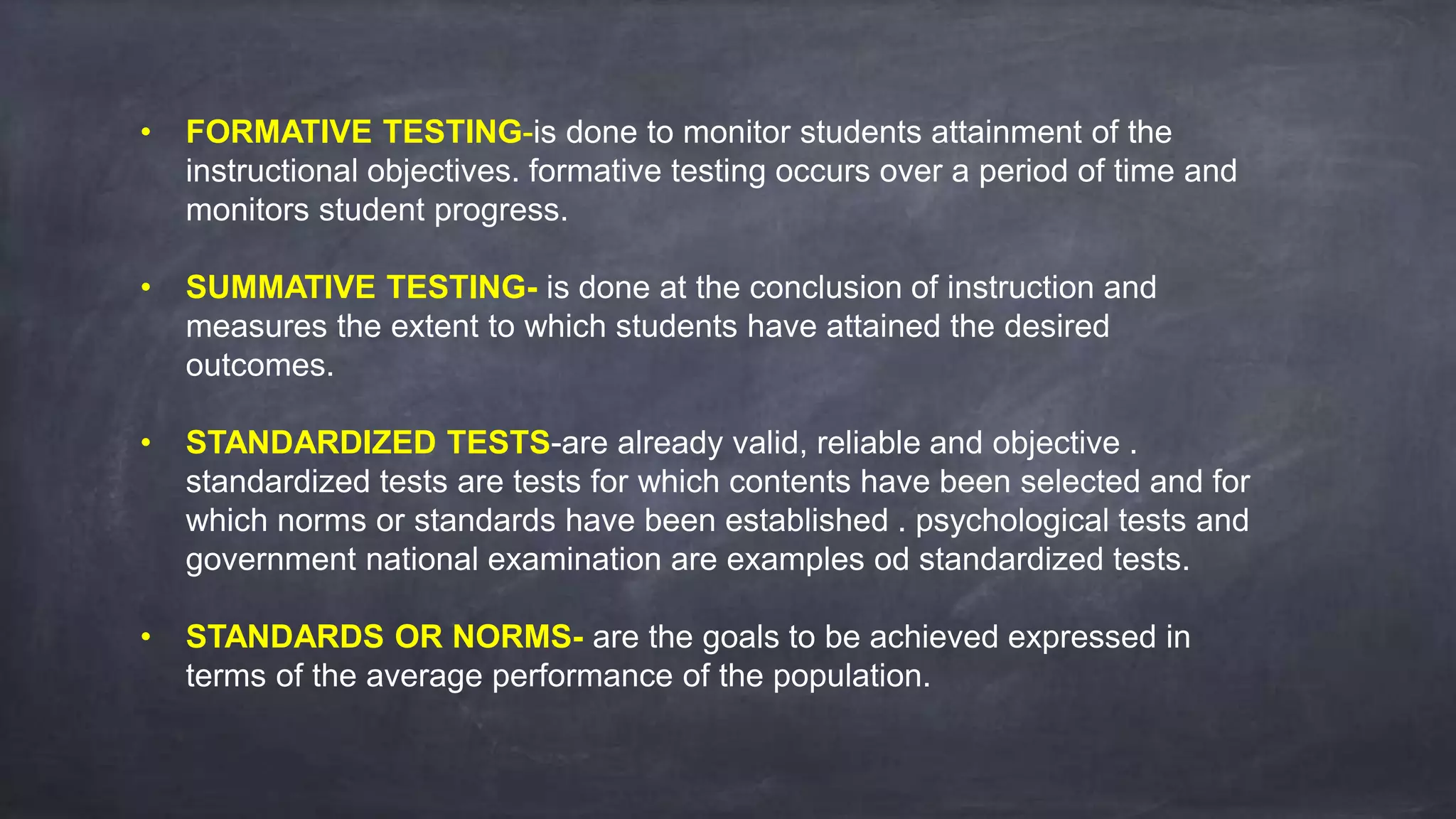 • FORMATIVE TESTING-is done to monitor students attainment of the instructional objectives. formative testing occurs over a period of time and monitors student progress.

• SUMMATIVE TESTING- is done at the conclusion of instruction and measures the extent to which students have attained the desired outcomes.

• STANDARDIZED TESTS-are already valid, reliable and objective . standardized tests are tests for which contents have been selected and for which norms or standards have been established . psychological tests and government national examination are examples od standardized tests.

• STANDARDS OR NORMS- are the goals to be achieved expressed in terms of the average performance of the population.